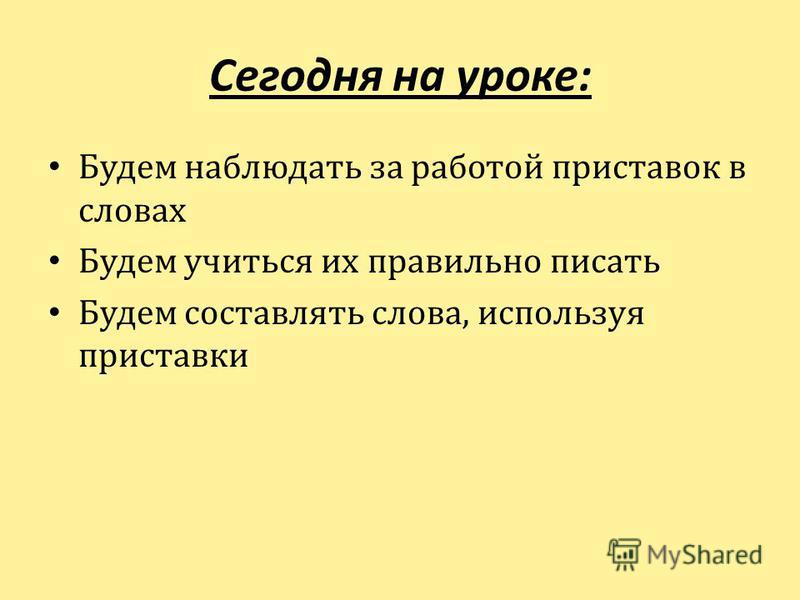 Сегодня на уроке:

• Будем наблюдать за работой приставок в словах

• Будем учиться их правильно писать

• Будем составлять слова, используя приставки

MyShared